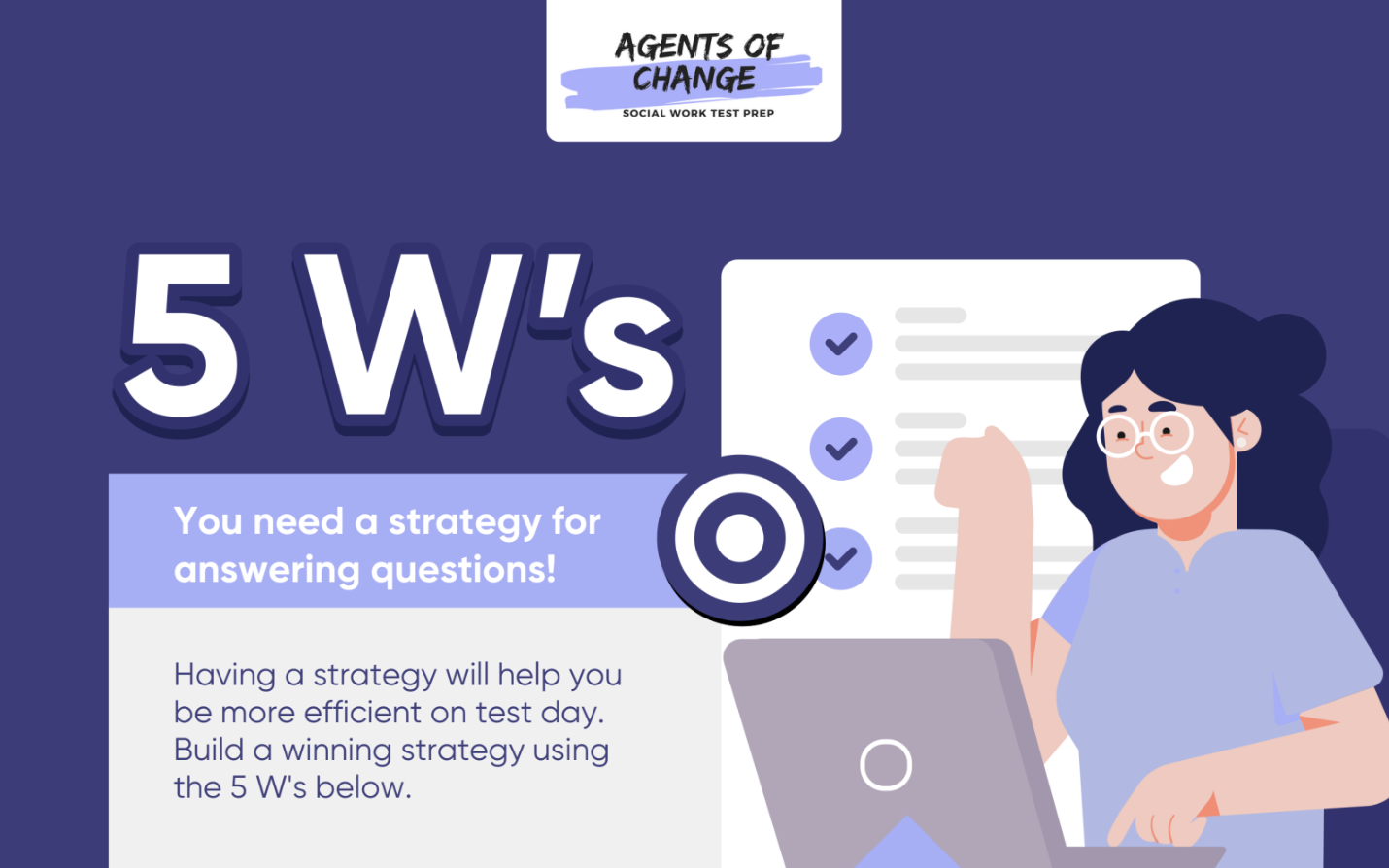 AGENTS OF CHANGE
SOCIAL WORK TEST PREP

5 W's

You need a strategy for answering questions!

Having a strategy will help you be more efficient on test day. Build a winning strategy using the 5 W's below.